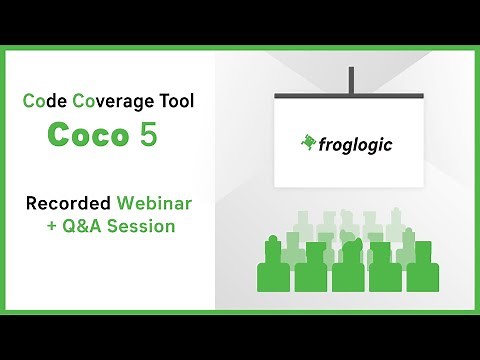 Code Coverage Tool
Coco 5

Recorded Webinar
+ Q&A Session

froglogic